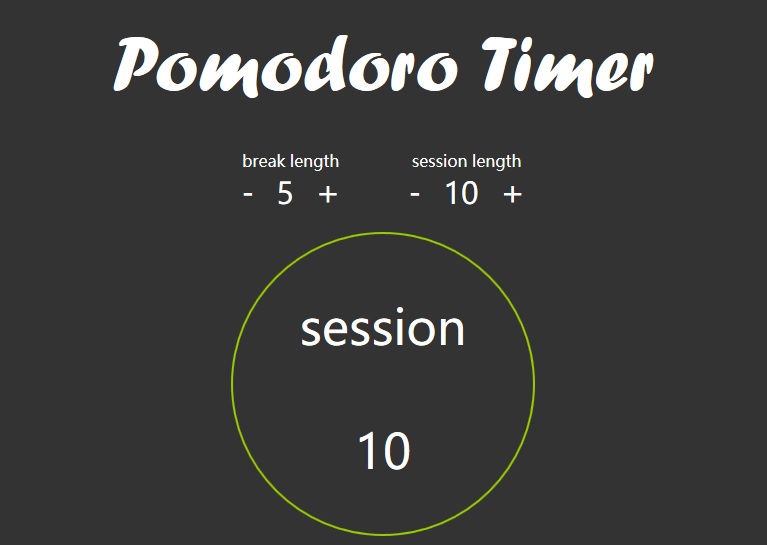 Pomodoro Timer

break length
- 5 +

session length
- 10 +

session

10